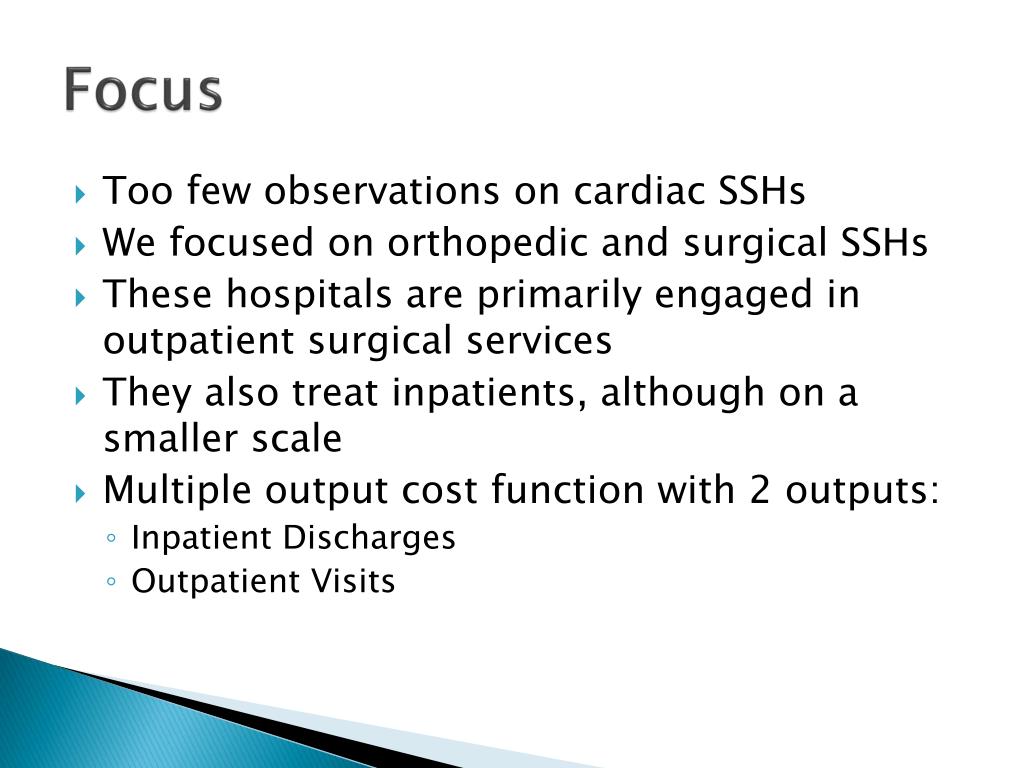 Focus

Too few observations on cardiac SSHs
We focused on orthopedic and surgical SSHs
These hospitals are primarily engaged in outpatient surgical services
They also treat inpatients, although on a smaller scale
Multiple output cost function with 2 outputs:
Inpatient Discharges
Outpatient Visits